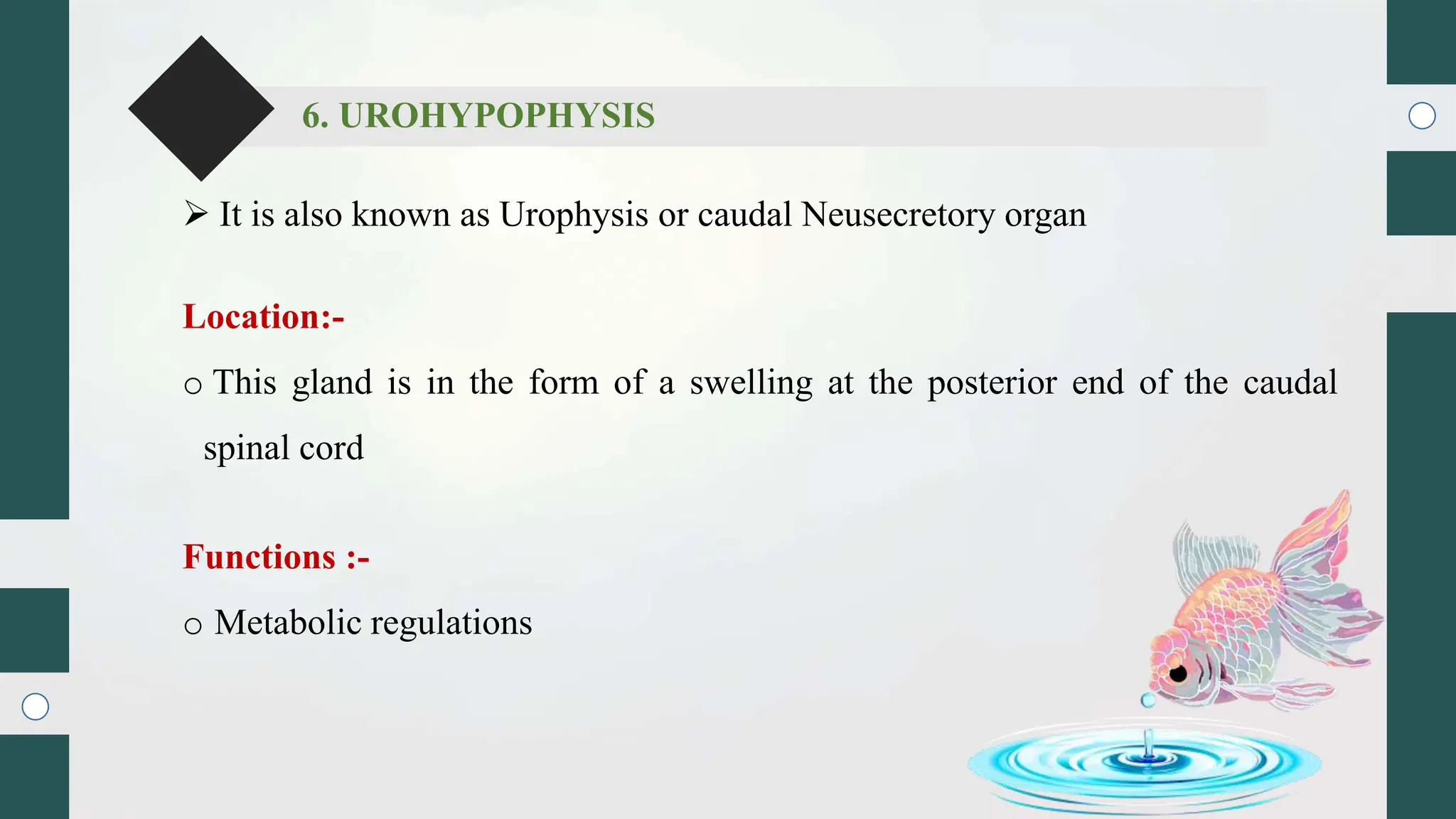 6. UROHYPOPHYSIS

➢ It is also known as Urophysis or caudal Neusecretory organ

Location:-

o This gland is in the form of a swelling at the posterior end of the caudal spinal cord

Functions :-

o Metabolic regulations